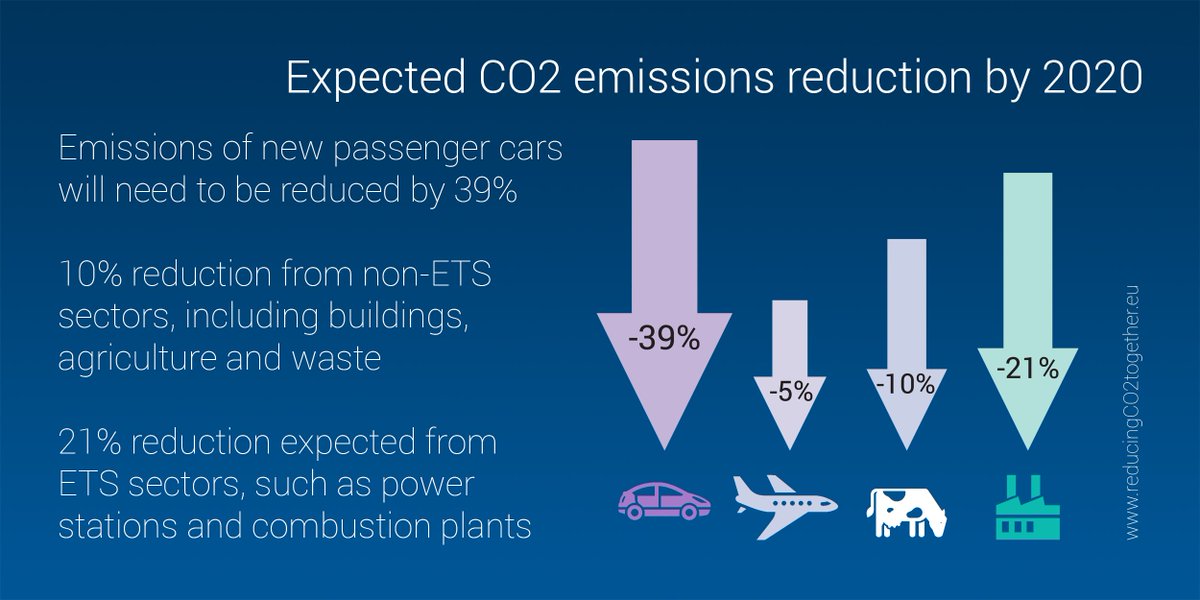 Expected CO2 emissions reduction by 2020

Emissions of new passenger cars will need to be reduced by 39%

10% reduction from non-ETS sectors, including buildings, agriculture and waste

21% reduction expected from ETS sectors, such as power stations and combustion plants

-39%

-5%

-10%

-21%

www.reducingCO2together.eu